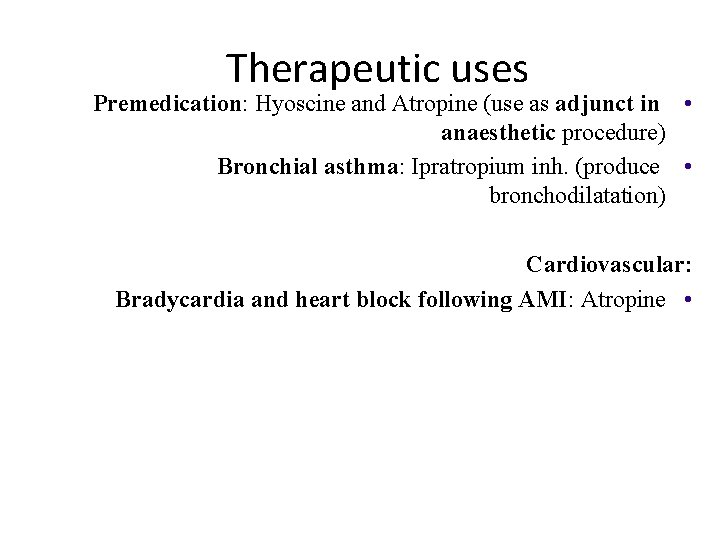 Therapeutic uses

• Premedication: Hyoscine and Atropine (use as adjunct in anaesthetic procedure)

• Bronchial asthma: Ipratropium inh. (produce bronchodilatation)

Cardiovascular:

• Bradycardia and heart block following AMI: Atropine